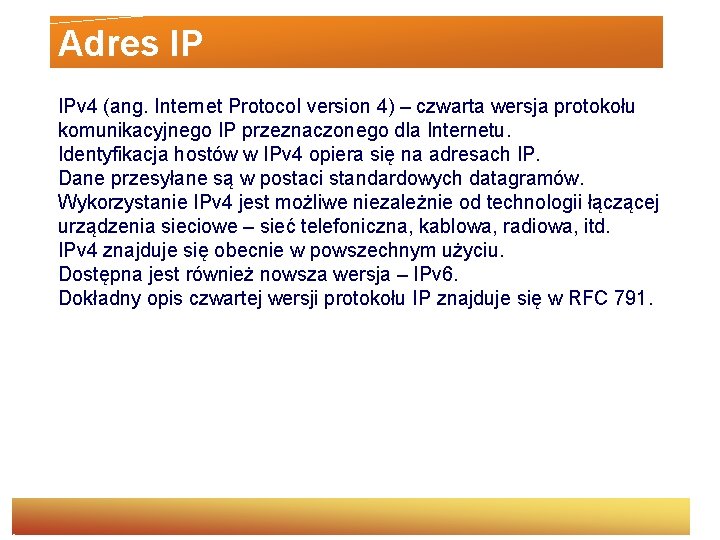 Adres IP

IPv4 (ang. Internet Protocol version 4) – czwarta wersja protokołu komunikacyjnego IP przeznaczonego dla Internetu.
Identyfikacja hostów w IPv4 opiera się na adresach IP.
Dane przesyłane są w postaci standardowych datagramów.
Wykorzystanie IPv4 jest możliwe niezależnie od technologii łączącej urządzenia sieciowe – sieć telefoniczna, kablowa, radiowa, itd.
IPv4 znajduje się obecnie w powszechnym użyciu.
Dostępna jest również nowsza wersja – IPv6.
Dokładny opis czwartej wersji protokołu IP znajduje się w RFC 791.